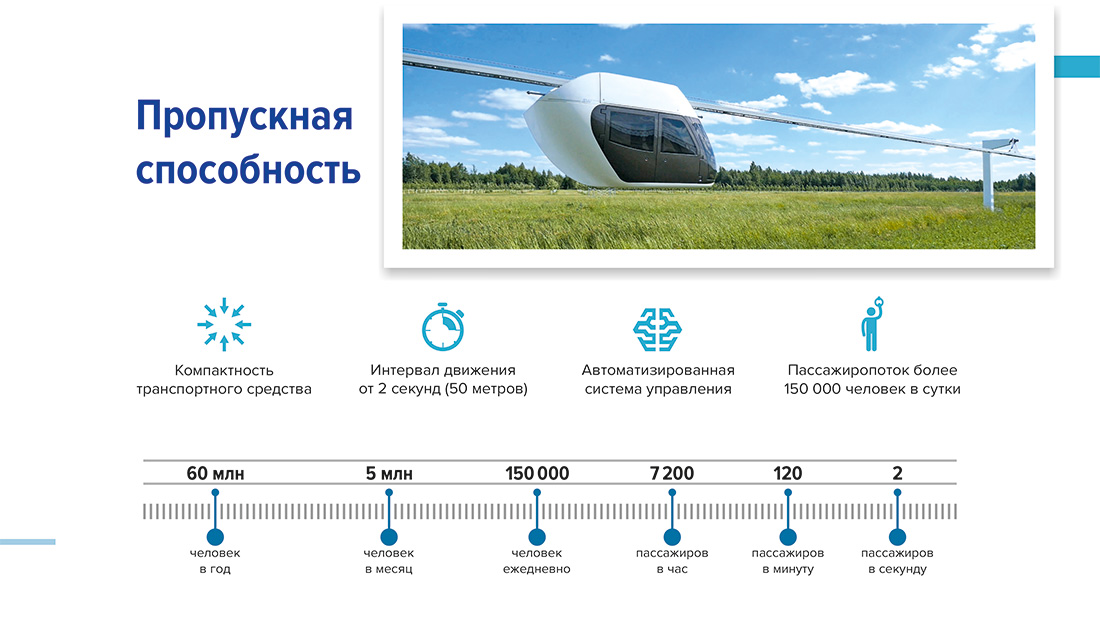 Пропускная способность

Компактность транспортного средства

Интервал движения от 2 секунд (50 метров)

Автоматизированная система управления

Пассажиропоток более 150 000 человек в сутки

60 млн
человек в год

5 млн
человек в месяц

150 000
человек ежедневно

7 200
пассажиров в час

120
пассажиров в минуту

2
пассажиров в секунду